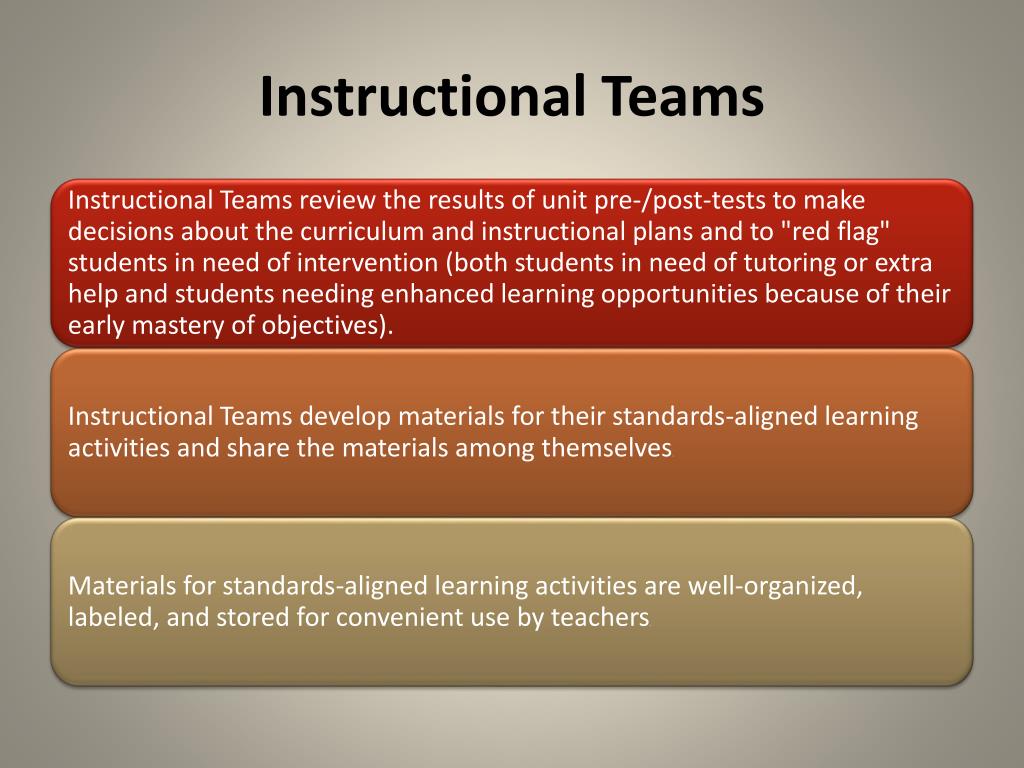 Instructional Teams

Instructional Teams review the results of unit pre-/post-tests to make decisions about the curriculum and instructional plans and to "red flag" students in need of intervention (both students in need of tutoring or extra help and students needing enhanced learning opportunities because of their early mastery of objectives).

Instructional Teams develop materials for their standards-aligned learning activities and share the materials among themselves

Materials for standards-aligned learning activities are well-organized, labeled, and stored for convenient use by teachers